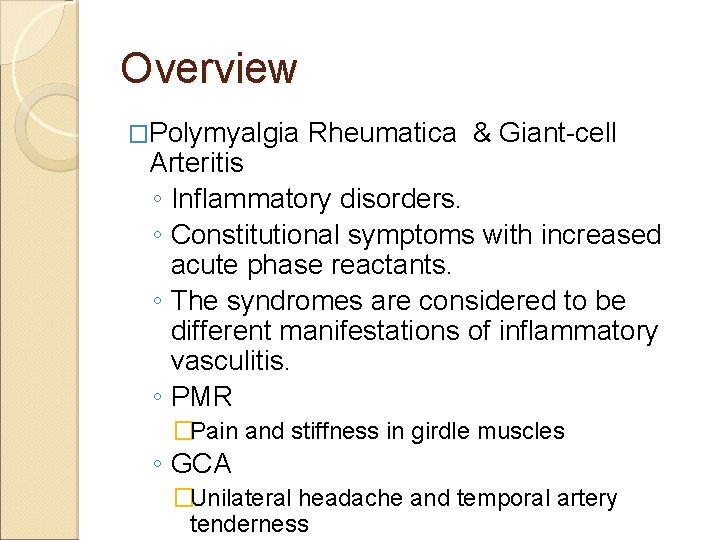 Overview

□Polymyalgia Rheumatica & Giant-cell Arteritis

◦ Inflammatory disorders.

◦ Constitutional symptoms with increased acute phase reactants.

◦ The syndromes are considered to be different manifestations of inflammatory vasculitis.

◦ PMR

□Pain and stiffness in girdle muscles

◦ GCA

□Unilateral headache and temporal artery tenderness